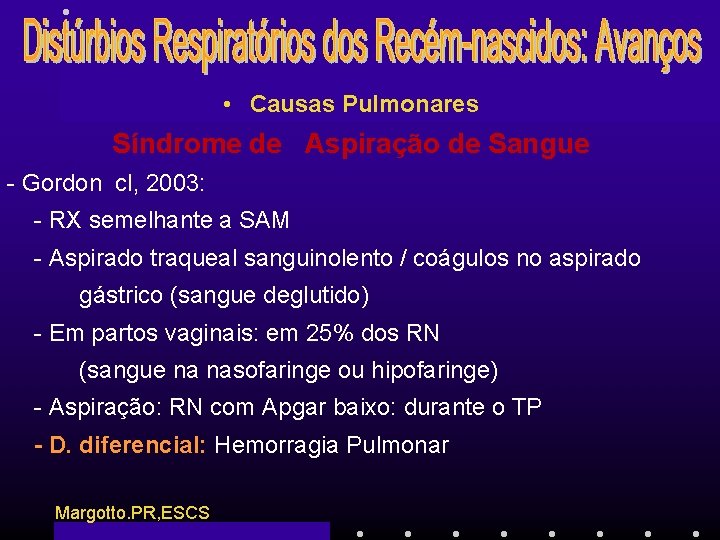 Distúrbios Respiratórios dos Recém-nascidos: Avanços

• Causas Pulmonares

Síndrome de Aspiração de Sangue

- Gordon cl, 2003:

- RX semelhante a SAM

- Aspirado traqueal sanguinolento / coágulos no aspirado gástrico (sangue deglutido)

- Em partos vaginais: em 25% dos RN (sangue na nasofaringe ou hipofaringe)

- Aspiração: RN com Apgar baixo: durante o TP

- D. diferencial: Hemorragia Pulmonar

Margotto.PR,ESCS